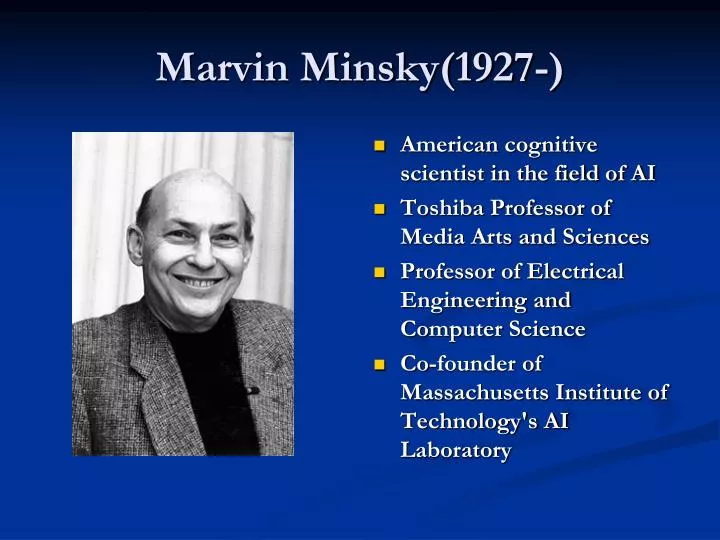 Marvin Minsky(1927-)

- American cognitive scientist in the field of AI
- Toshiba Professor of Media Arts and Sciences
- Professor of Electrical Engineering and Computer Science
- Co-founder of Massachusetts Institute of Technology's AI Laboratory